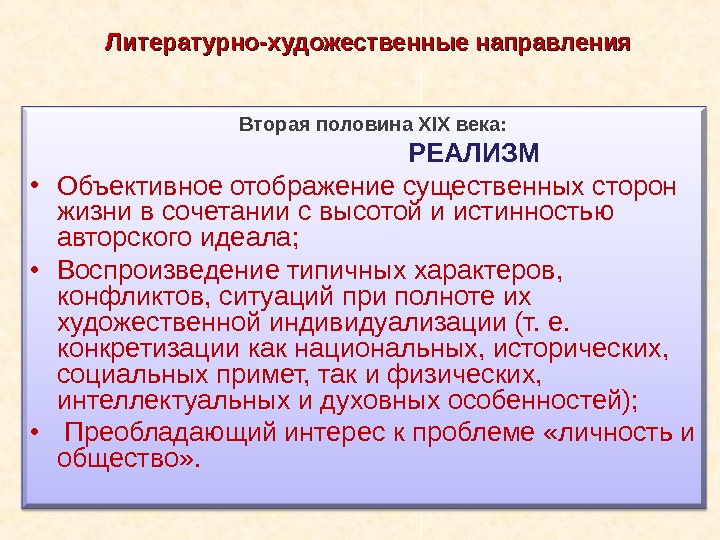 Литературно-художественные направления

Вторая половина XIX века:

РЕАЛИЗМ

• Объективное отображение существенных сторон жизни в сочетании с высотой и истинностью авторского идеала;

• Воспроизведение типичных характеров, конфликтов, ситуаций при полноте их художественной индивидуализации (т. е. конкретизации как национальных, исторических, социальных примет, так и физических, интеллектуальных и духовных особенностей);

• Преобладающий интерес к проблеме «личность и общество».